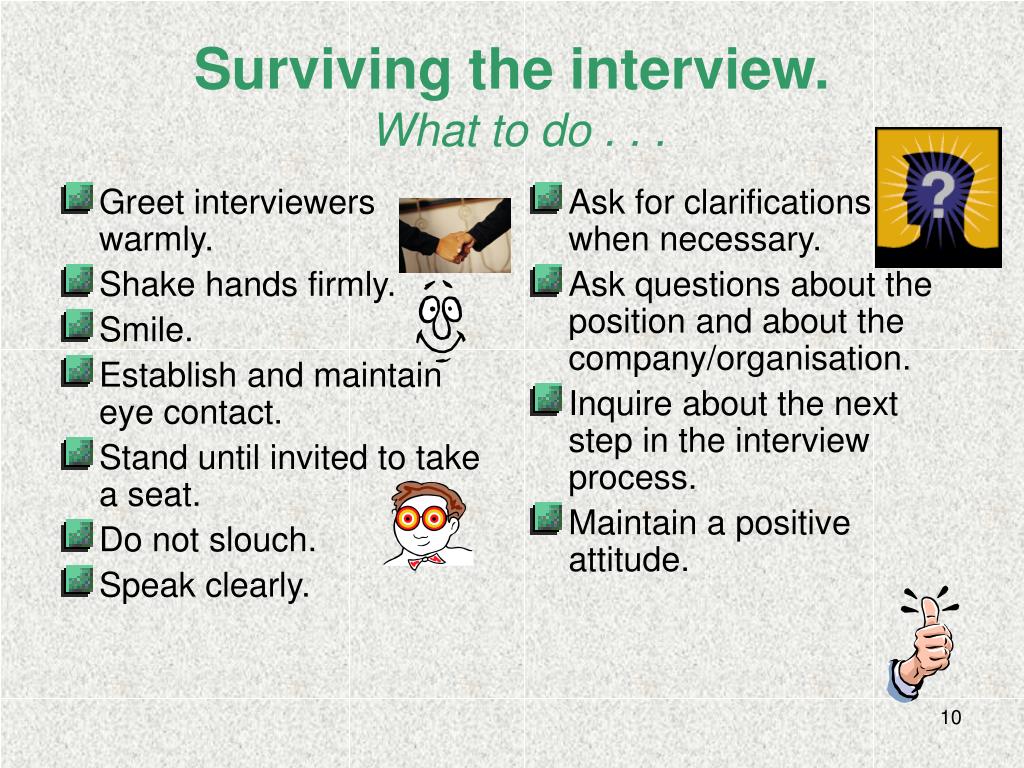 Surviving the interview.
What to do . . .

Greet interviewers warmly.
Shake hands firmly.
Smile.
Establish and maintain eye contact.
Stand until invited to take a seat.
Do not slouch.
Speak clearly.

Ask for clarifications when necessary.
Ask questions about the position and about the company/organisation.
Inquire about the next step in the interview process.
Maintain a positive attitude.

?

10